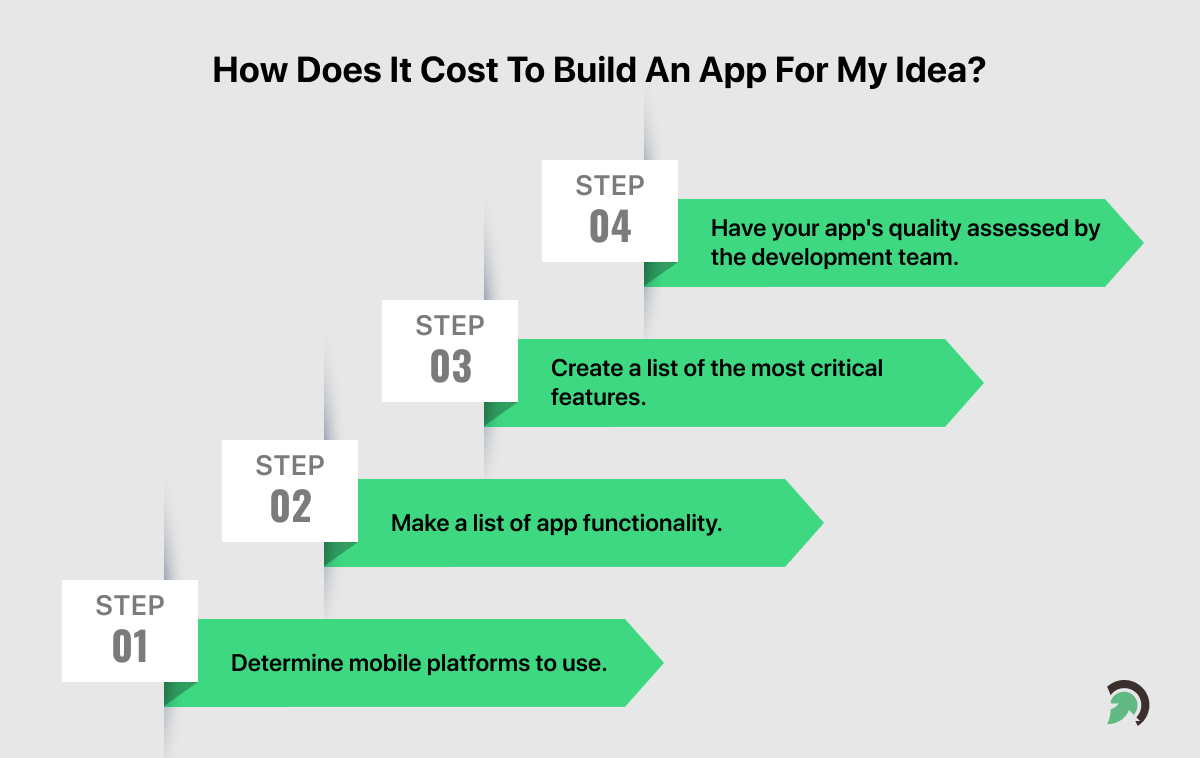 How Does It Cost To Build An App For My Idea?

STEP
04
Have your app's quality assessed by the development team.

STEP
03
Create a list of the most critical features.

STEP
02
Make a list of app functionality.

STEP
01
Determine mobile platforms to use.